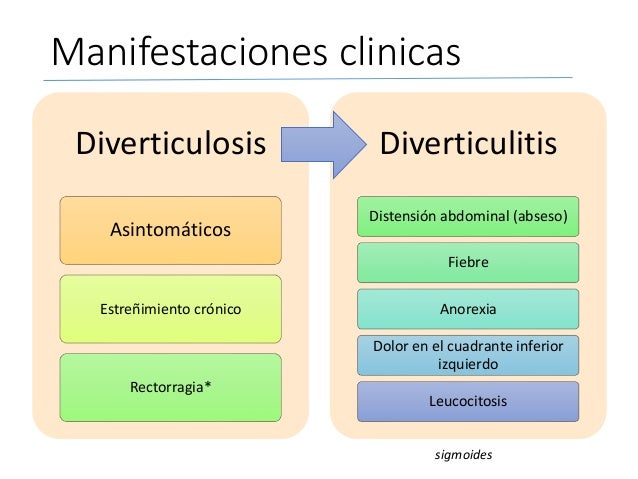 Manifestaciones clinicas

Diverticulosis

Asintomáticos

Estreñimiento crónico

Rectorragia*

Diverticulitis

Distensión abdominal (abseso)

Fiebre

Anorexia

Dolor en el cuadrante inferior izquierdo

Leucocitosis

sigmoides